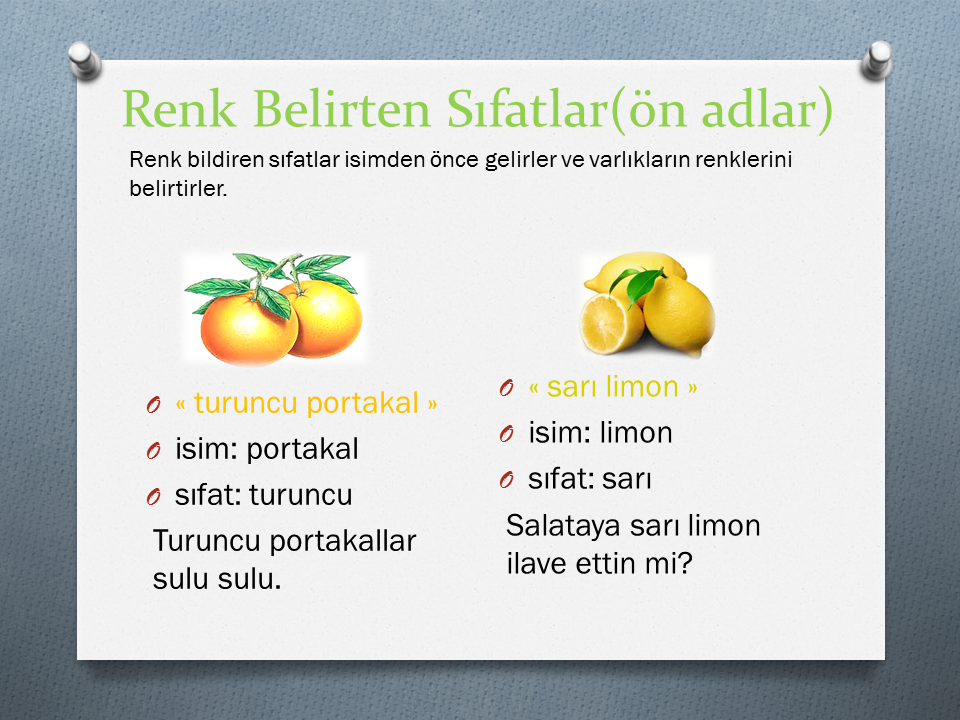 Renk Belirten Sıfatlar(ön adlar)

Renk bildiren sıfatlar isimden önce gelirler ve varlıkların renklerini belirtirler.

« turuncu portakal »
isim: portakal
sıfat: turuncu

Turuncu portakallar sulu sulu.

« sarı limon »
isim: limon
sıfat: sarı

Salataya sarı limon ilave ettin mi?